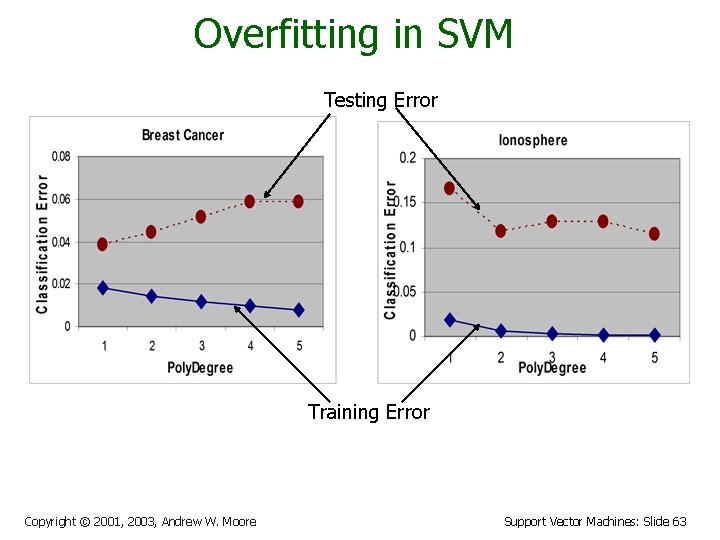 Overfitting in SVM

Testing Error

Breast Cancer

Classification Error

0.08
0.06
0.04
0.02
0

1 2 3 4 5

PolyDegree

Ionosphere

Classification Error

0.2
0.15
0.1
0.05
0

1 2 3 4 5

PolyDegree

Training Error

Copyright © 2001, 2003, Andrew W. Moore

Support Vector Machines: Slide 63